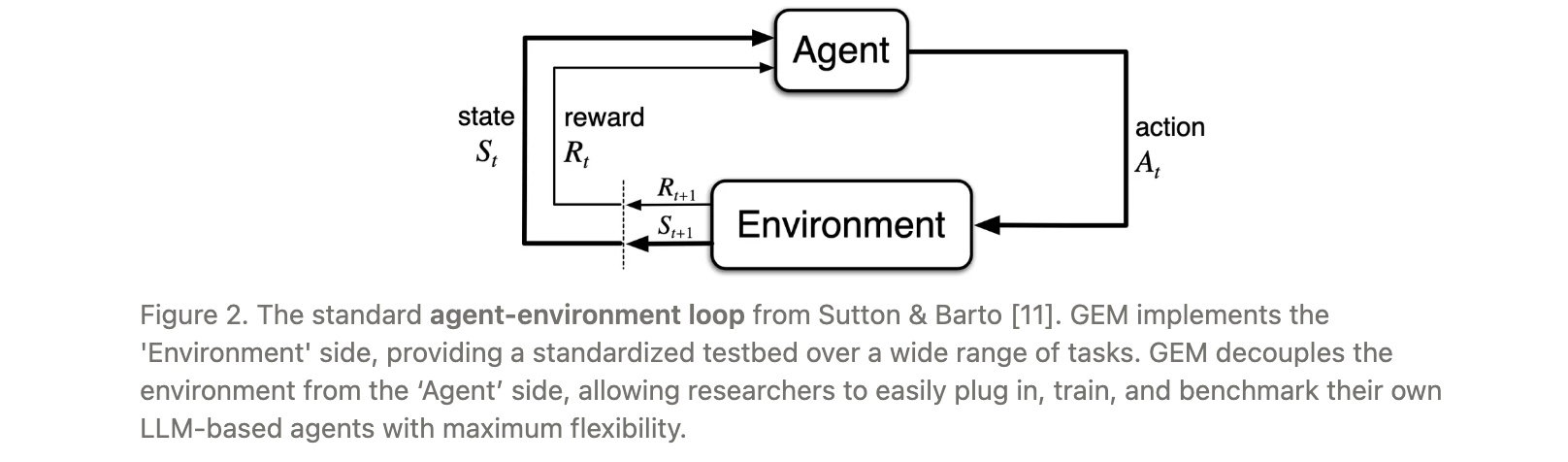 Agent

state
$S_t$

reward
$R_t$

action
$A_t$

$R_{t+1}$

$S_{t+1}$

Environment

Figure 2. The standard agent-environment loop from Sutton & Barto [11]. GEM implements the 'Environment' side, providing a standardized testbed over a wide range of tasks. GEM decouples the environment from the ‘Agent’ side, allowing researchers to easily plug in, train, and benchmark their own LLM-based agents with maximum flexibility.